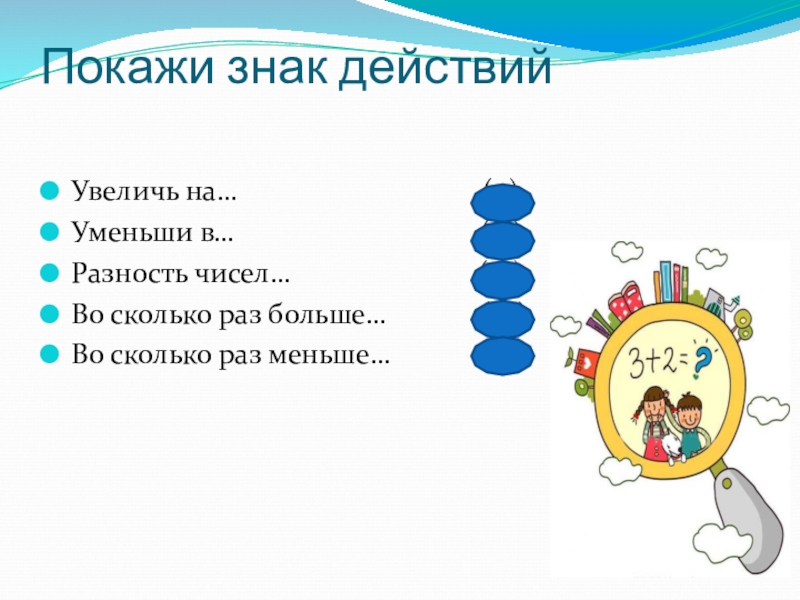 Покажи знак действий

Увеличь на…
Уменьши в…
Разность чисел…
Во сколько раз больше…
Во сколько раз меньше…

$3+2=?$